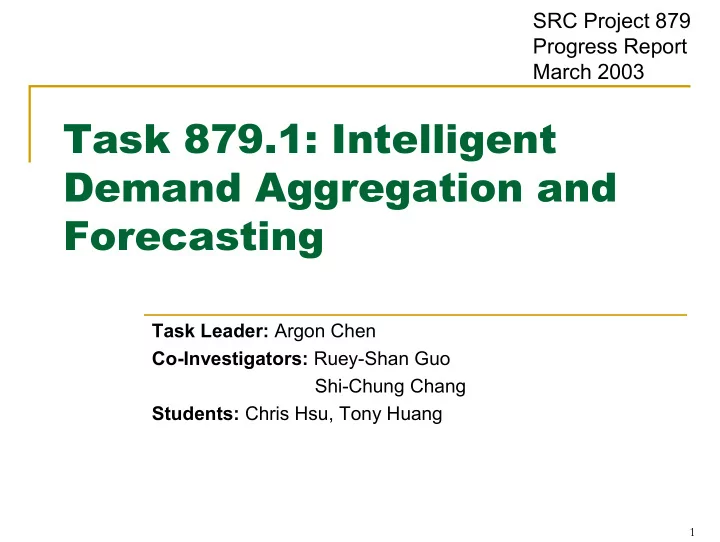 SRC Project 879
Progress Report
March 2003

Task 879.1: Intelligent Demand Aggregation and Forecasting

Task Leader: Argon Chen
Co-Investigators: Ruey-Shan Guo
Shi-Chung Chang
Students: Chris Hsu, Tony Huang

1